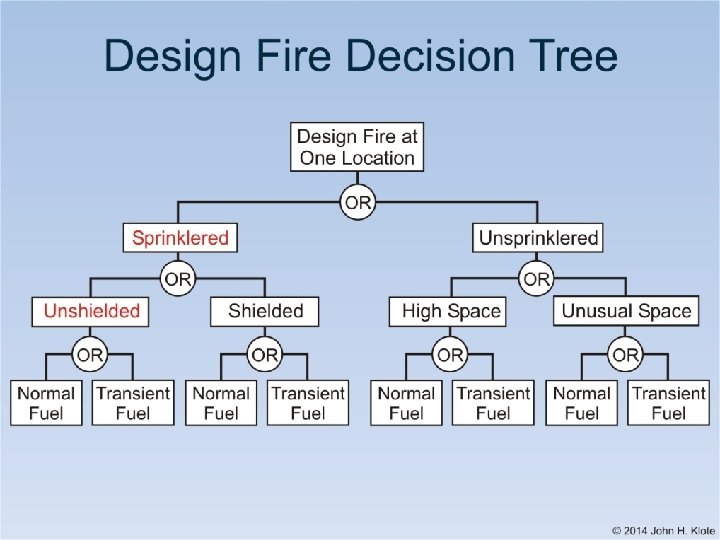 Design Fire Decision Tree

Design Fire at One Location

OR

Sprinklered

Unsprinklered

OR

OR

Unshielded

Shielded

High Space

Unusual Space

OR

OR

OR

OR

Normal Fuel

Transient Fuel

Normal Fuel

Transient Fuel

Normal Fuel

Transient Fuel

Normal Fuel

Transient Fuel

© 2014 John H. Klote